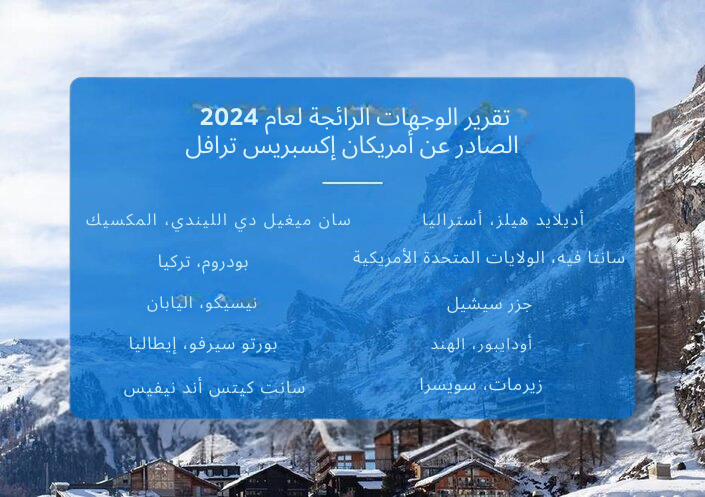 تقرير الوجهات الرائجة لعام 2024
الصادر عن أمريكان إكسبريس ترافل

أديلايد هيلز، أستراليا
سانتا فيه، الولايات المتحدة الأمريكية
جزر سيشيل
أودايبور، الهند
زيرمات، سويسرا

سان ميغيل دي الليندي، المكسيك
بودروم، تركيا
نيسيكو، اليابان
بورتو سيرفو، إيطاليا
سانت كيتس أند نيفيس